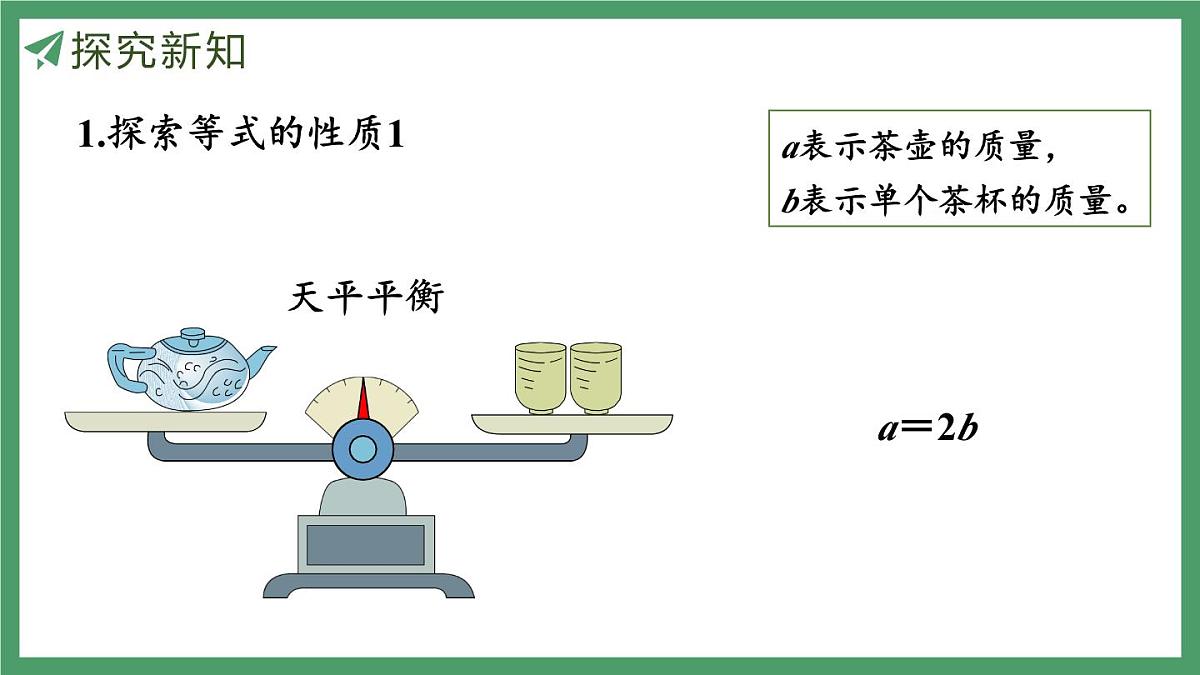 探究新知

1.探索等式的性质1

$a$表示茶壶的质量，
$b$表示单个茶杯的质量。

天平平衡

$a=2b$